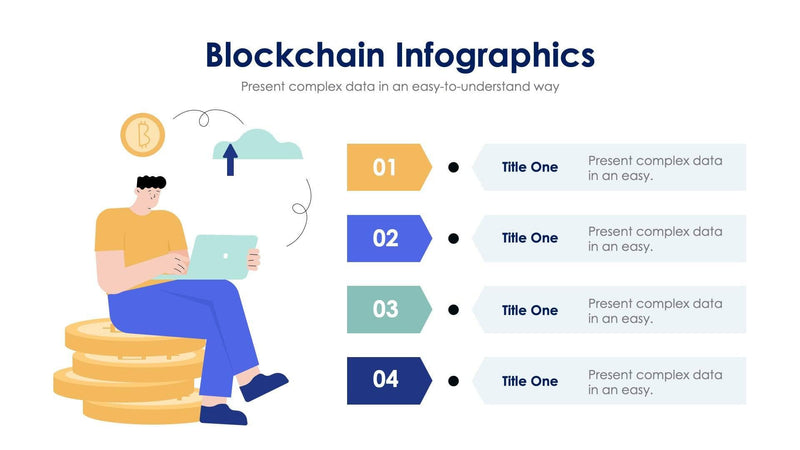 Blockchain Infographics

Present complex data in an easy-to-understand way

01

Title One

Present complex data in an easy.

02

Title One

Present complex data in an easy.

03

Title One

Present complex data in an easy.

04

Title One

Present complex data in an easy.